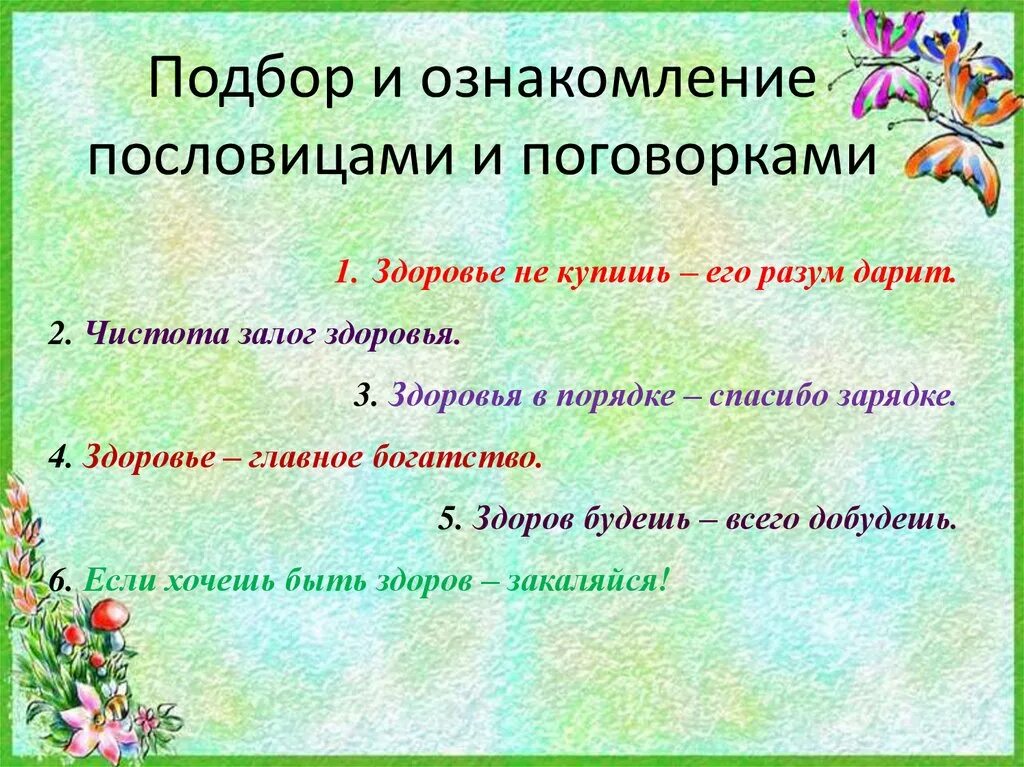 Подбор и ознакомление пословицами и поговорками

1. Здоровье не купишь – его разум дарит.

2. Чистота залог здоровья.

3. Здоровья в порядке – спасибо зарядке.

4. Здоровье – главное богатство.

5. Здоров будешь – всего добудешь.

6. Если хочешь быть здоров – закаляйся!